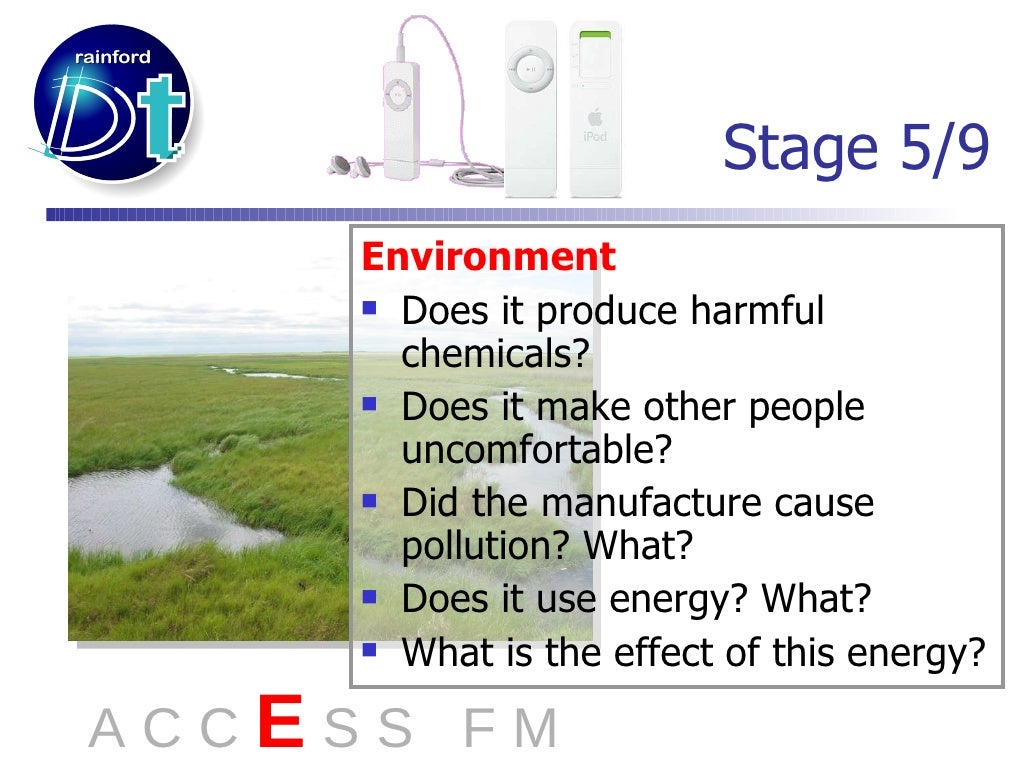 rainford
Dt

iPod

Stage 5/9

Environment
- Does it produce harmful chemicals?
- Does it make other people uncomfortable?
- Did the manufacture cause pollution? What?
- Does it use energy? What?
- What is the effect of this energy?

A C C E S S F M